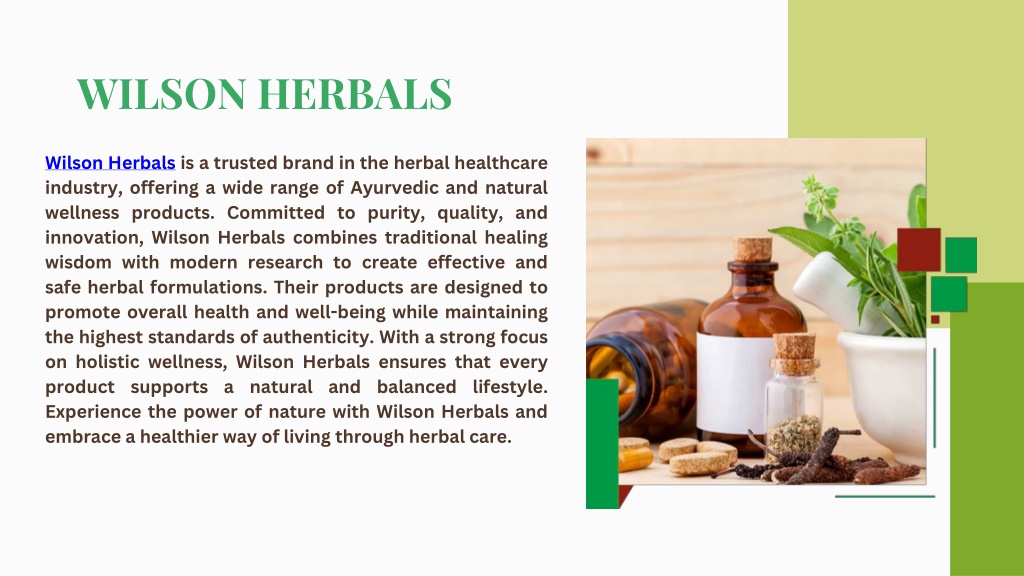 WILSON HERBALS

Wilson Herbals is a trusted brand in the herbal healthcare industry, offering a wide range of Ayurvedic and natural wellness products. Committed to purity, quality, and innovation, Wilson Herbals combines traditional healing wisdom with modern research to create effective and safe herbal formulations. Their products are designed to promote overall health and well-being while maintaining the highest standards of authenticity. With a strong focus on holistic wellness, Wilson Herbals ensures that every product supports a natural and balanced lifestyle. Experience the power of nature with Wilson Herbals and embrace a healthier way of living through herbal care.